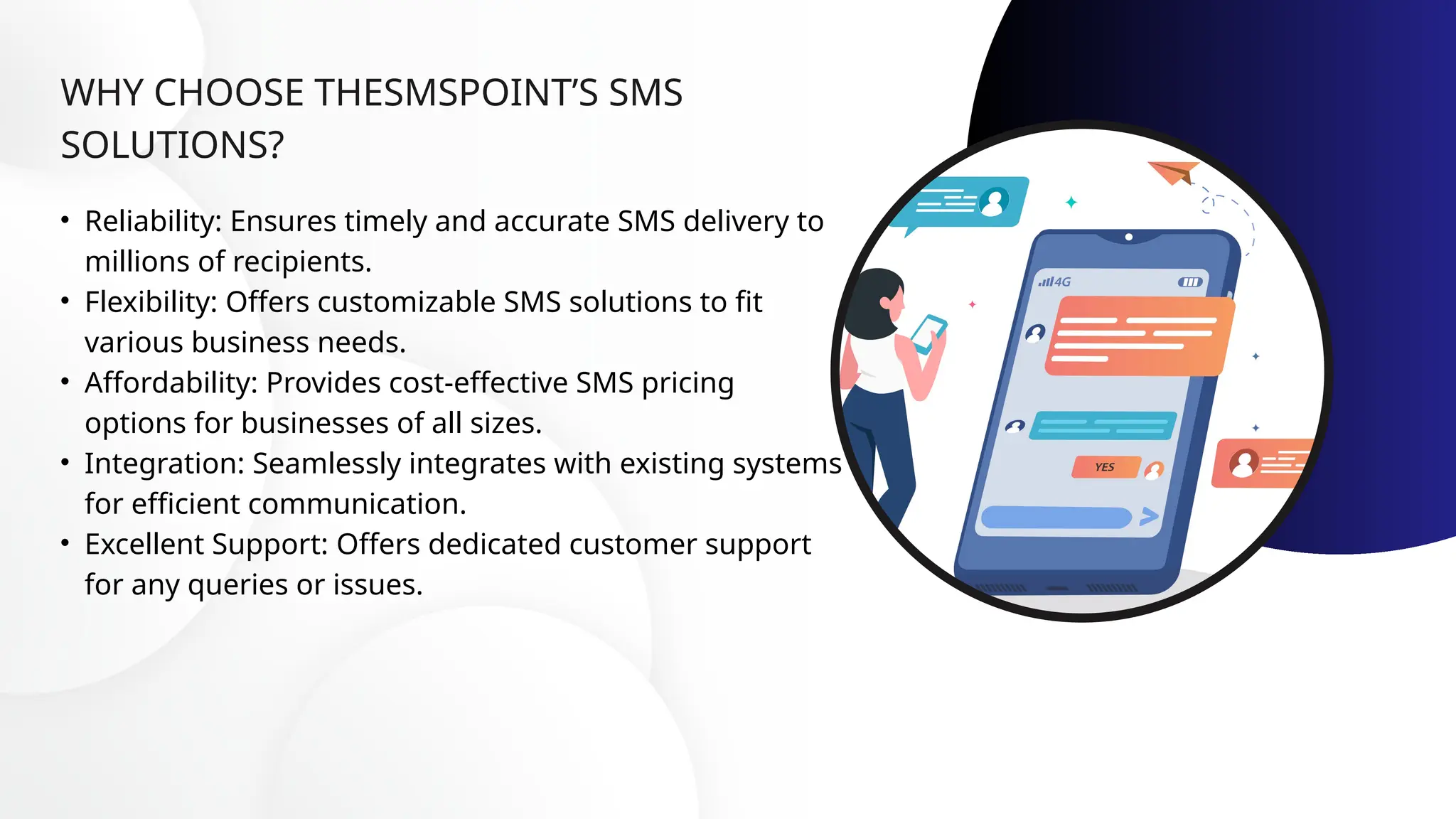 WHY CHOOSE THESMSPOINT'S SMS SOLUTIONS?

• Reliability: Ensures timely and accurate SMS delivery to millions of recipients.
• Flexibility: Offers customizable SMS solutions to fit various business needs.
• Affordability: Provides cost-effective SMS pricing options for businesses of all sizes.
• Integration: Seamlessly integrates with existing systems for efficient communication.
• Excellent Support: Offers dedicated customer support for any queries or issues.

4G

YES